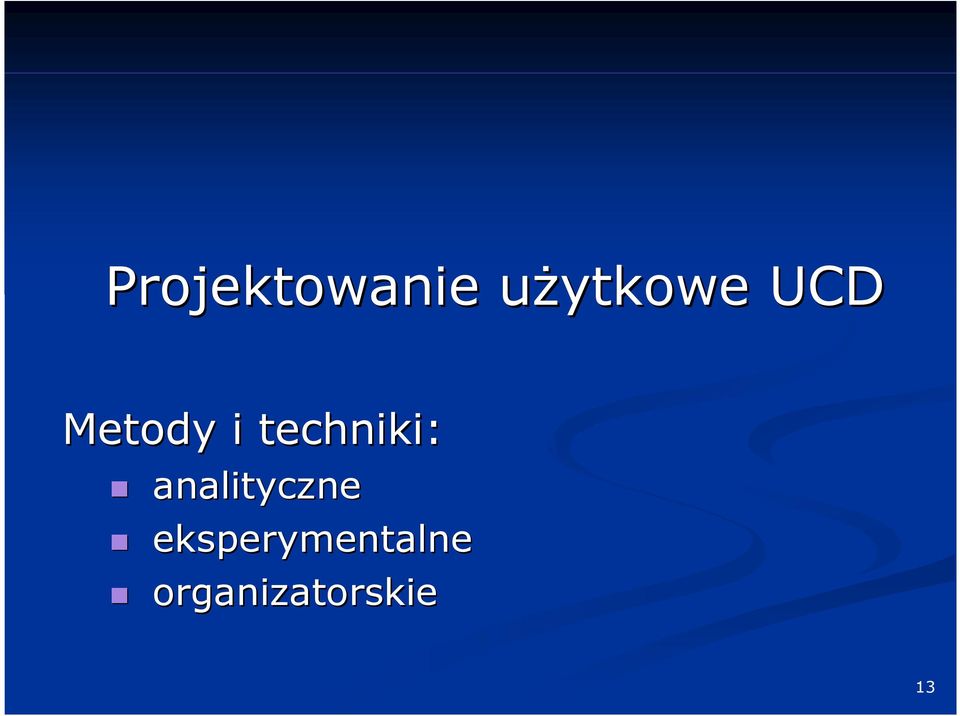 Projektowanie użytkowe UCD

Metody i techniki:
- analityczne
- eksperymentalne
- organizatorskie

13